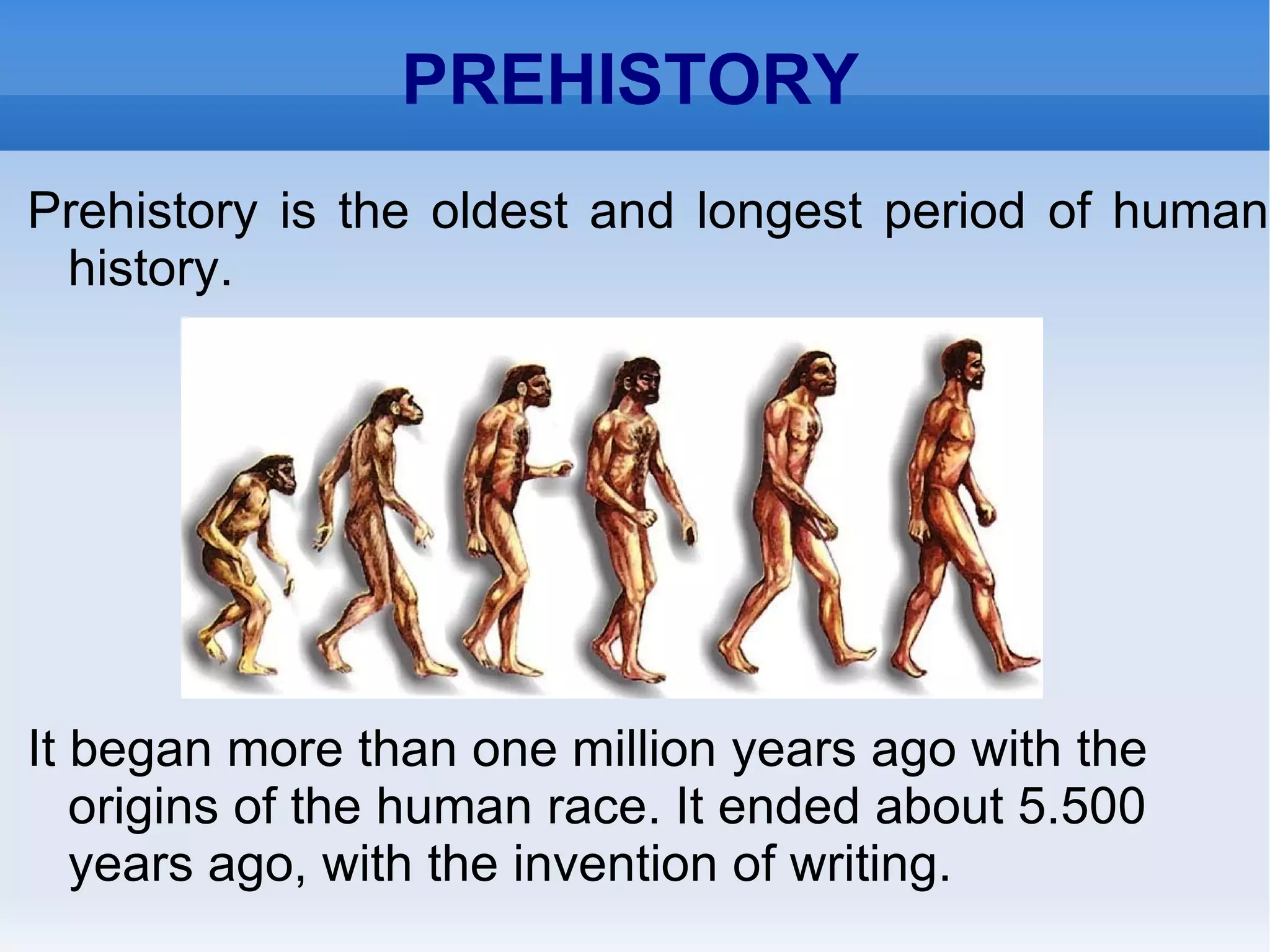 PREHISTORY

Prehistory is the oldest and longest period of human history.

It began more than one million years ago with the origins of the human race. It ended about 5.500 years ago, with the invention of writing.